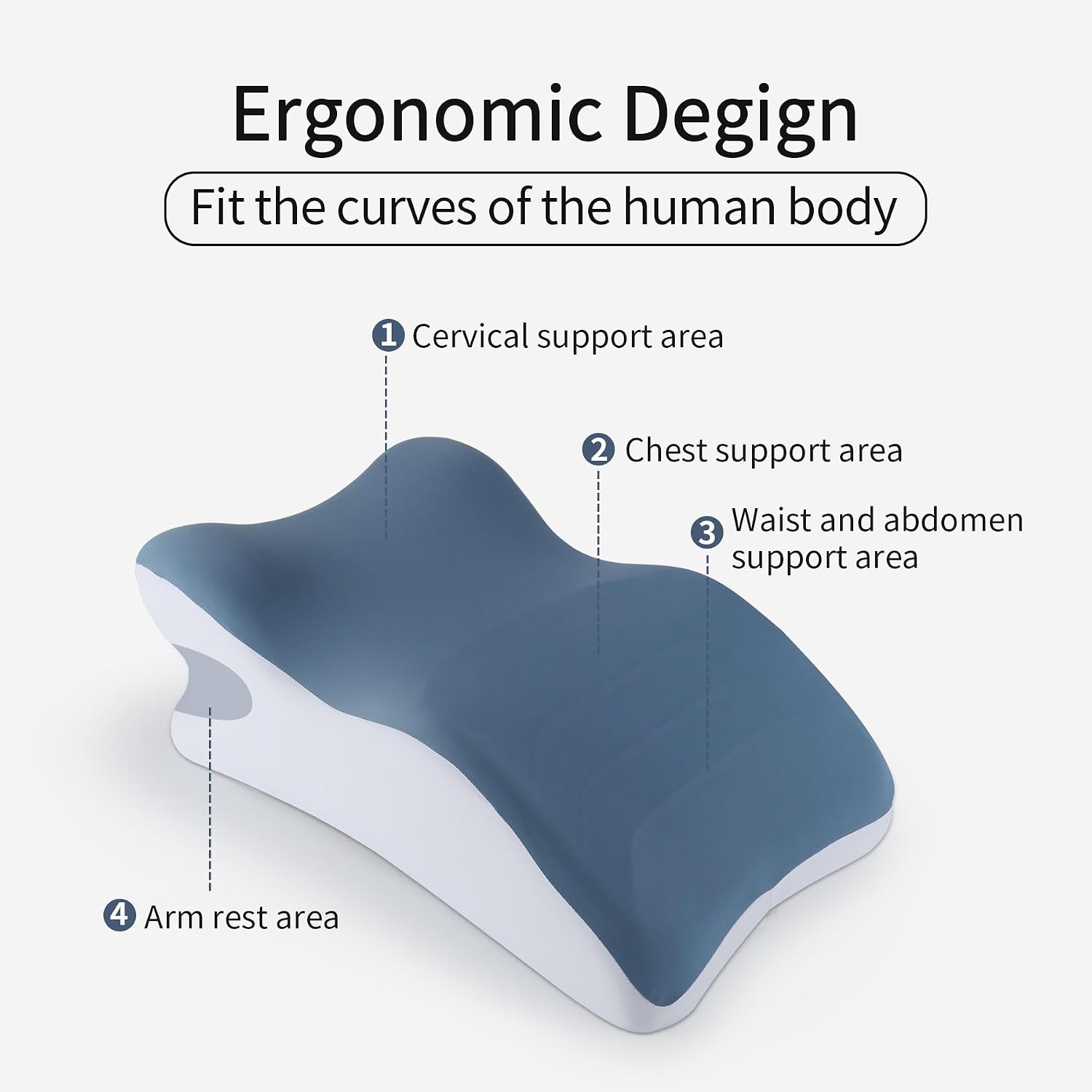 Ergonomic Degign

Fit the curves of the human body

1 Cervical support area

2 Chest support area

3 Waist and abdomen support area

4 Arm rest area